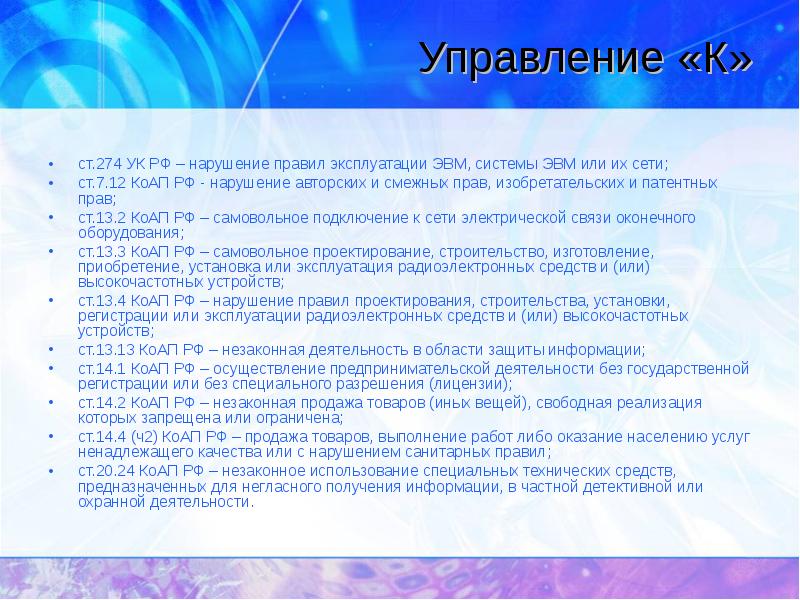 Управление «К»

• ст.274 УК РФ – нарушение правил эксплуатации ЭВМ, системы ЭВМ или их сети;
• ст.7.12 КоАП РФ - нарушение авторских и смежных прав, изобретательских и патентных прав;
• ст.13.2 КоАП РФ – самовольное подключение к сети электрической связи оконечного оборудования;
• ст.13.3 КоАП РФ – самовольное проектирование, строительство, изготовление, приобретение, установка или эксплуатация радиоэлектронных средств и (или) высокочастотных устройств;
• ст.13.4 КоАП РФ – нарушение правил проектирования, строительства, установки, регистрации или эксплуатации радиоэлектронных средств и (или) высокочастотных устройств;
• ст.13.13 КоАП РФ – незаконная деятельность в области защиты информации;
• ст.14.1 КоАП РФ – осуществление предпринимательской деятельности без государственной регистрации или без специального разрешения (лицензии);
• ст.14.2 КоАП РФ – незаконная продажа товаров (иных вещей), свободная реализация которых запрещена или ограничена;
• ст.14.4 (ч2) КоАП РФ – продажа товаров, выполнение работ либо оказание населению услуг ненадлежащего качества или с нарушением санитарных правил;
• ст.20.24 КоАП РФ – незаконное использование специальных технических средств, предназначенных для негласного получения информации, в частной детективной или охранной деятельности.